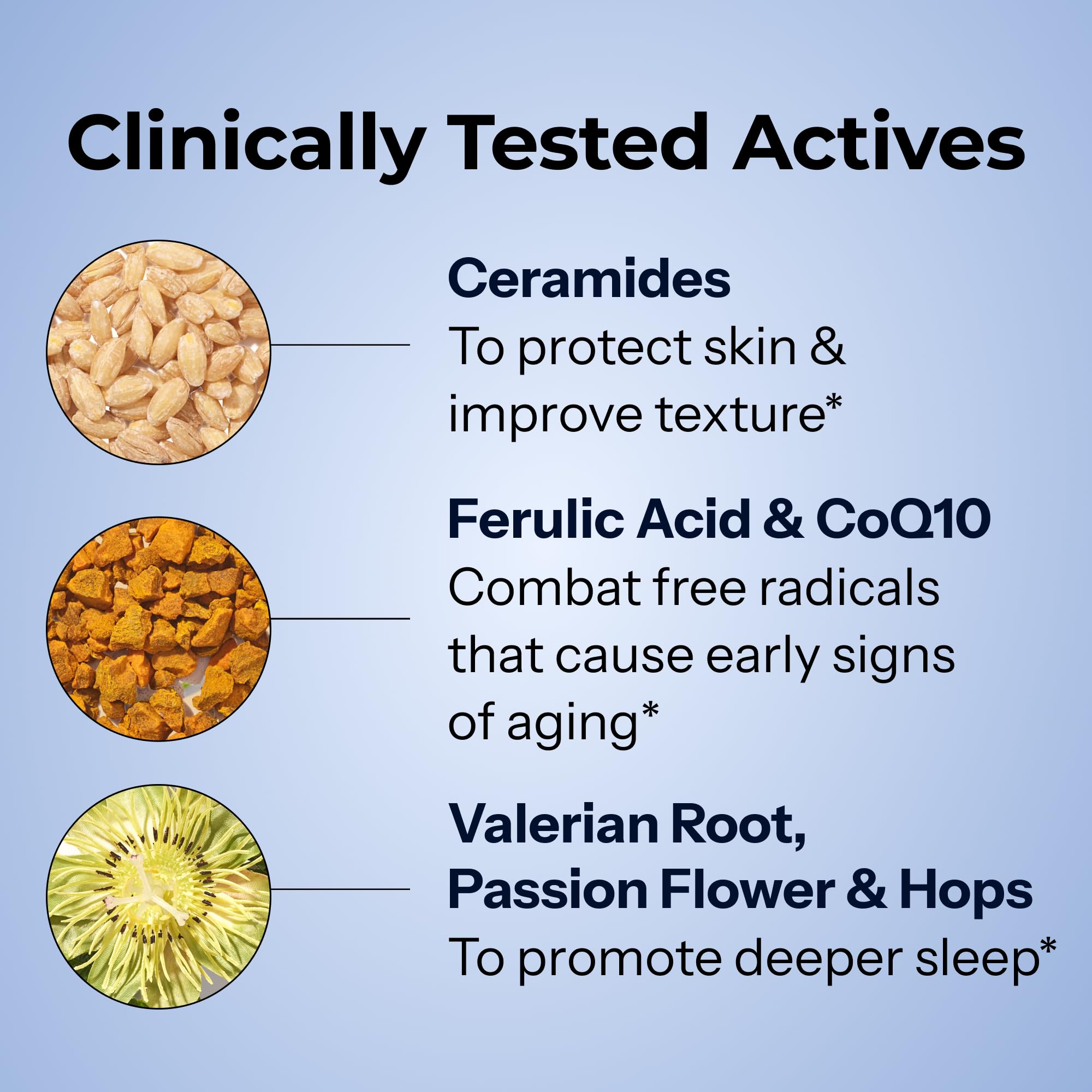 Clinically Tested Actives

Ceramides
To protect skin & improve texture*

Ferulic Acid & CoQ10
Combat free radicals that cause early signs of aging*

Valerian Root, Passion Flower & Hops
To promote deeper sleep*